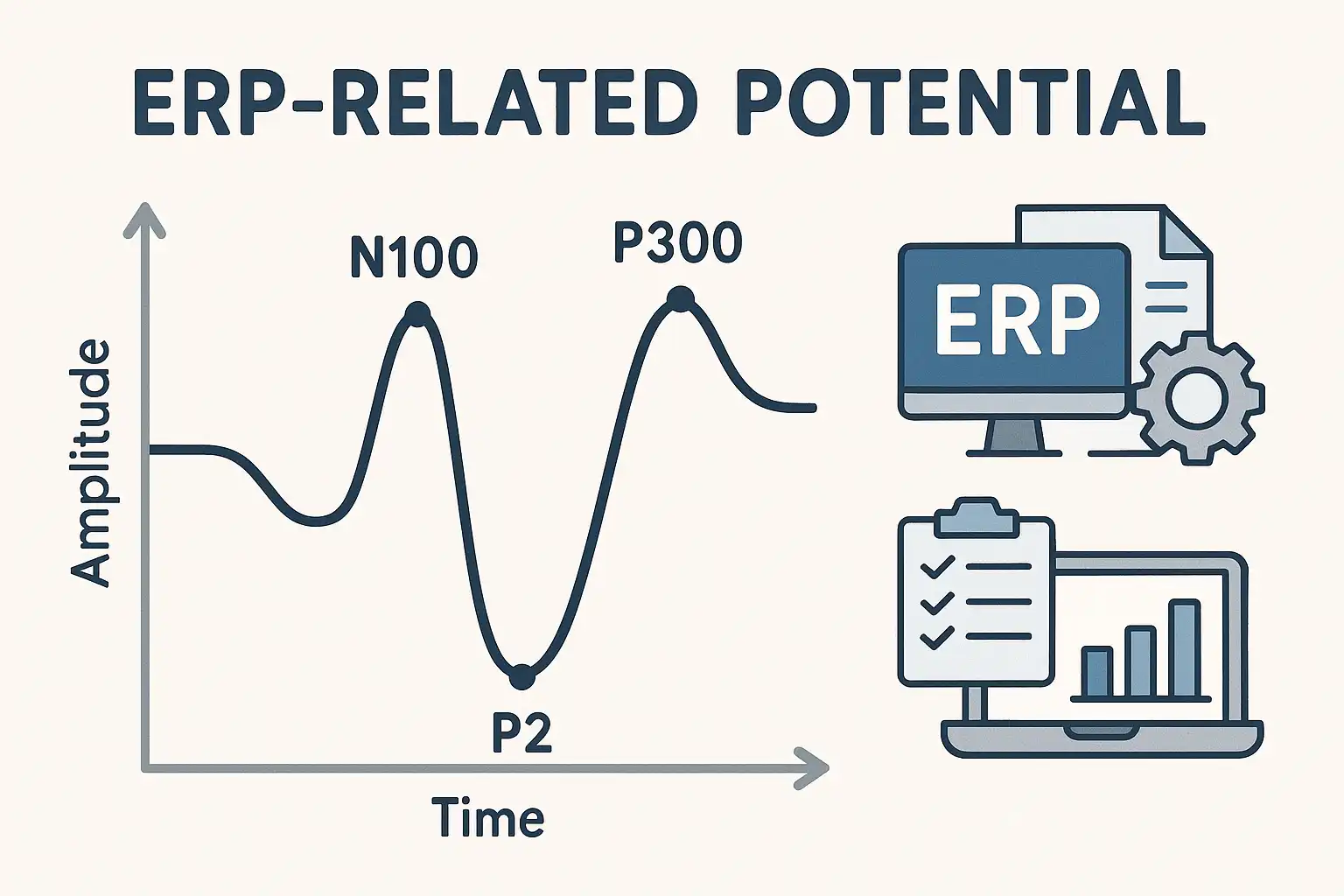 ERP-RELATED POTENTIAL

Amplitude

N100

P300

P2

Time

ERP